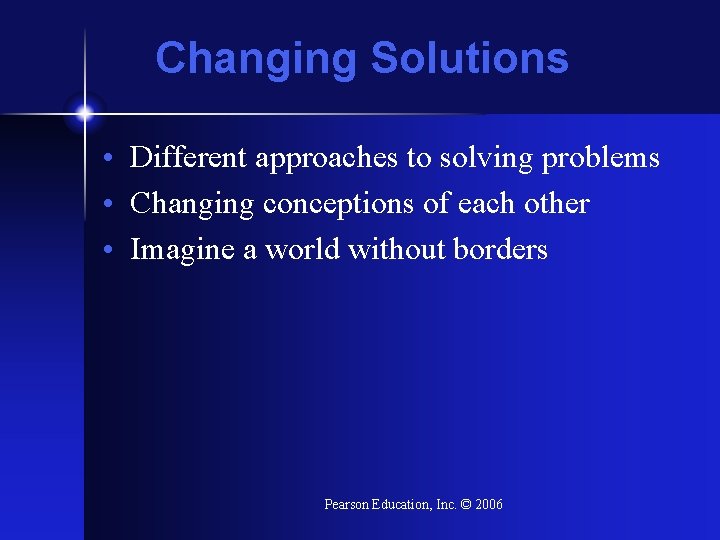 Changing Solutions

• Different approaches to solving problems
• Changing conceptions of each other
• Imagine a world without borders

Pearson Education, Inc. © 2006